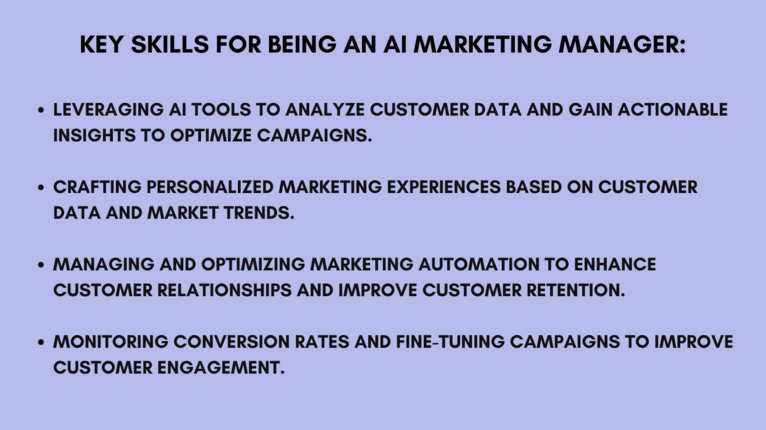 KEY SKILLS FOR BEING AN AI MARKETING MANAGER:

• LEVERAGING AI TOOLS TO ANALYZE CUSTOMER DATA AND GAIN ACTIONABLE INSIGHTS TO OPTIMIZE CAMPAIGNS.

• CRAFTING PERSONALIZED MARKETING EXPERIENCES BASED ON CUSTOMER DATA AND MARKET TRENDS.

• MANAGING AND OPTIMIZING MARKETING AUTOMATION TO ENHANCE CUSTOMER RELATIONSHIPS AND IMPROVE CUSTOMER RETENTION.

• MONITORING CONVERSION RATES AND FINE-TUNING CAMPAIGNS TO IMPROVE CUSTOMER ENGAGEMENT.